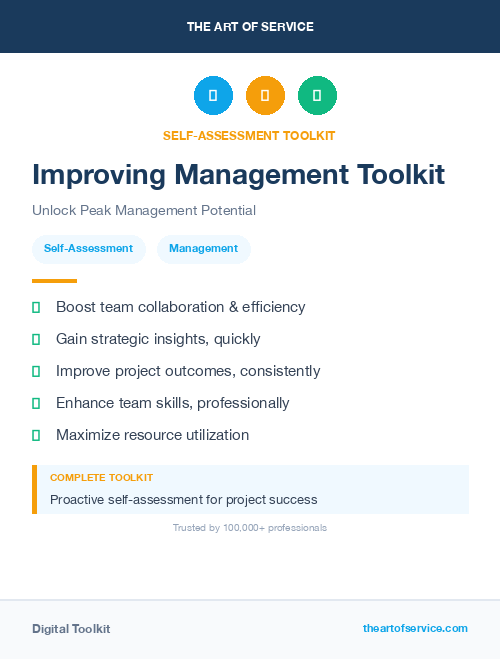 THE ART OF SERVICE

SELF-ASSESSMENT TOOLKIT

Improving Management Toolkit

Unlock Peak Management Potential

Self-Assessment Management

Boost team collaboration & efficiency

Gain strategic insights, quickly

Improve project outcomes, consistently

Enhance team skills, professionally

Maximize resource utilization

COMPLETE TOOLKIT

Proactive self-assessment for project success

Trusted by 100,000+ professionals

Digital Toolkit

theartofservice.com